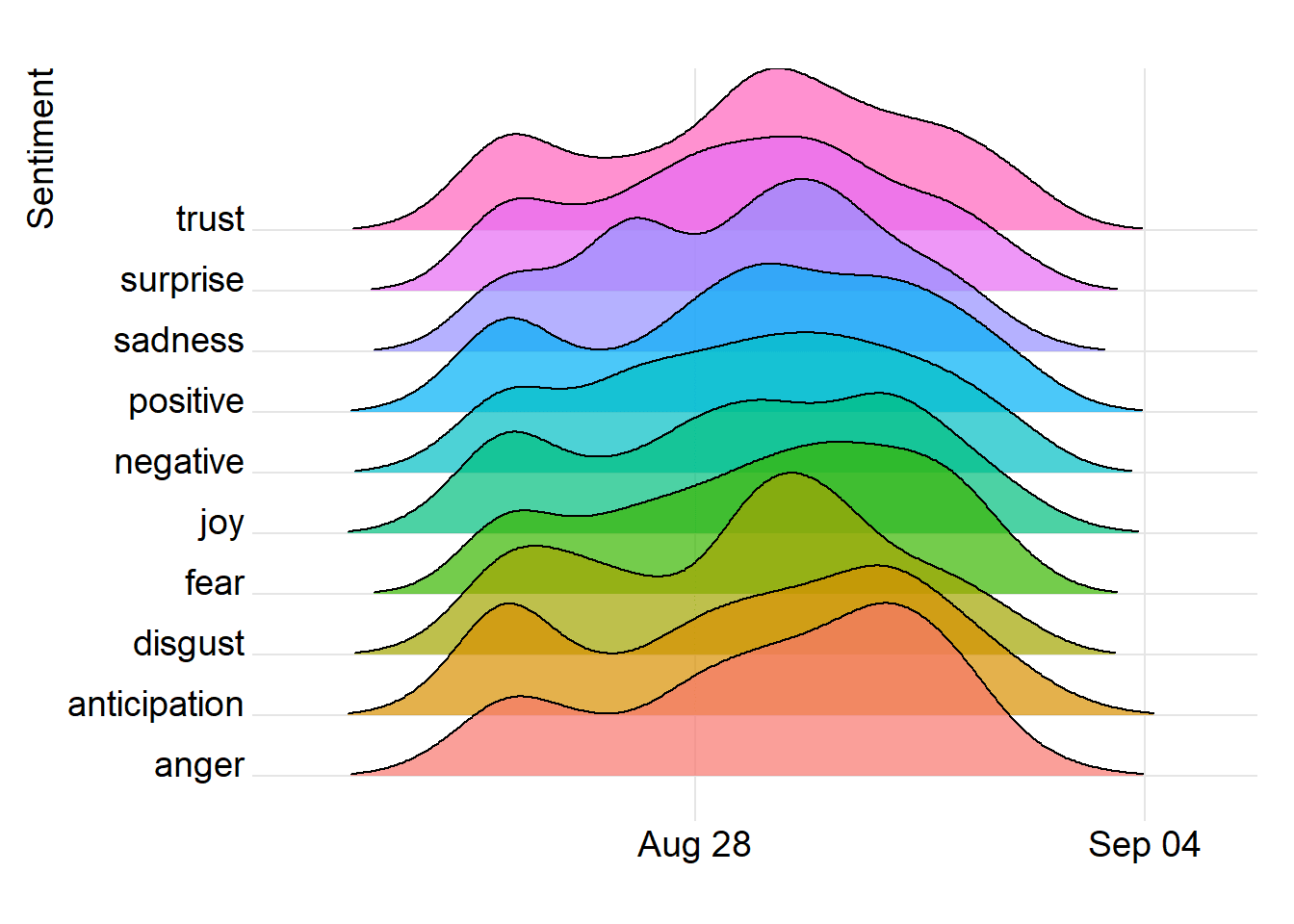 Sentiment

trust
surprise
sadness
positive
negative
joy
fear
disgust
anticipation
anger

Aug 28
Sep 04